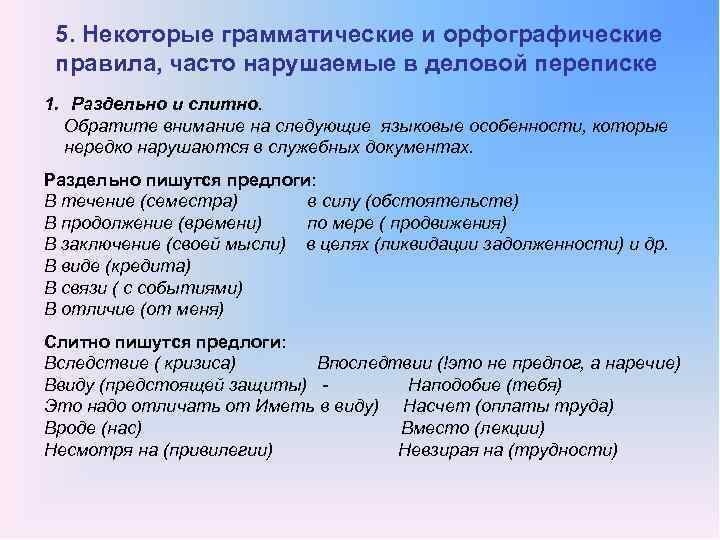 5. Некоторые грамматические и орфографические правила, часто нарушаемые в деловой переписке

1. Раздельно и слитно.
Обратите внимание на следующие языковые особенности, которые нередко нарушаются в служебных документах.

Раздельно пишутся предлоги:
В течение (семестра)
В продолжение (времени)
В заключение (своей мысли)
В виде (кредита)
В связи ( с событиями)
В отличие (от меня)

в силу (обстоятельств)
по мере ( продвижения)
в целях (ликвидации задолженности) и др.

Слитно пишутся предлоги:
Вследствие ( кризиса)
Ввиду (предстоящей защиты) -
Это надо отличать от Иметь в виду)
Вроде (нас)
Несмотря на (привилегии)

Впоследствии (!это не предлог, а наречие)
Наподобие (тебя)
Насчет (оплаты труда)
Вместо (лекции)
Невзирая на (трудности)